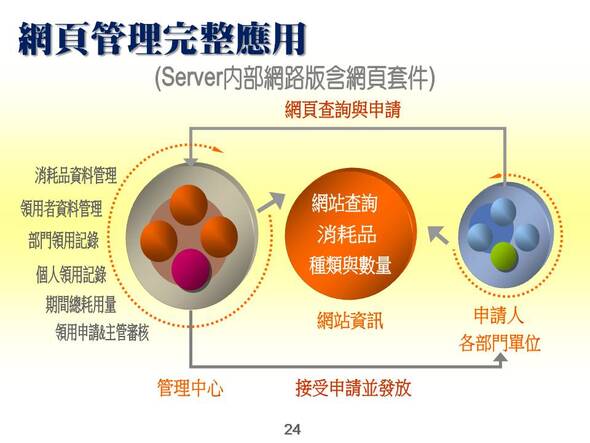 網頁管理完整應用
(Server內部網路版含網頁套件)

網頁查詢與申請

消耗品資料管理
領用者資料管理
部門領用記錄
個人領用記錄
期間總耗用量
領用申請&主管審核

網站查詢
消耗品
種類與數量

網站資訊

申請人
各部門單位

管理中心

接受申請並發放

24